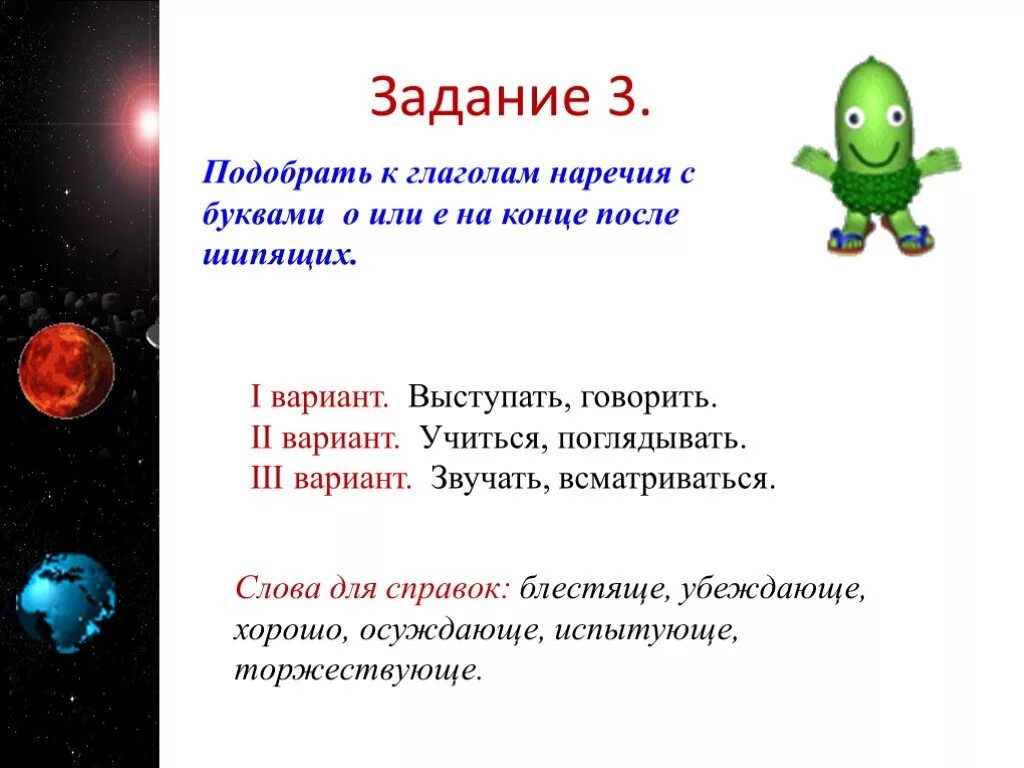 Задание 3.

Подобрать к глаголам наречия с буквами о или е на конце после шипящих.

I вариант. Выступать, говорить.
II вариант. Учиться, поглядывать.
III вариант. Звучать, всматриваться.

Слова для справок: блестяще, убеждающе, хорошо, осуждающе, испытующе, торжествующе.